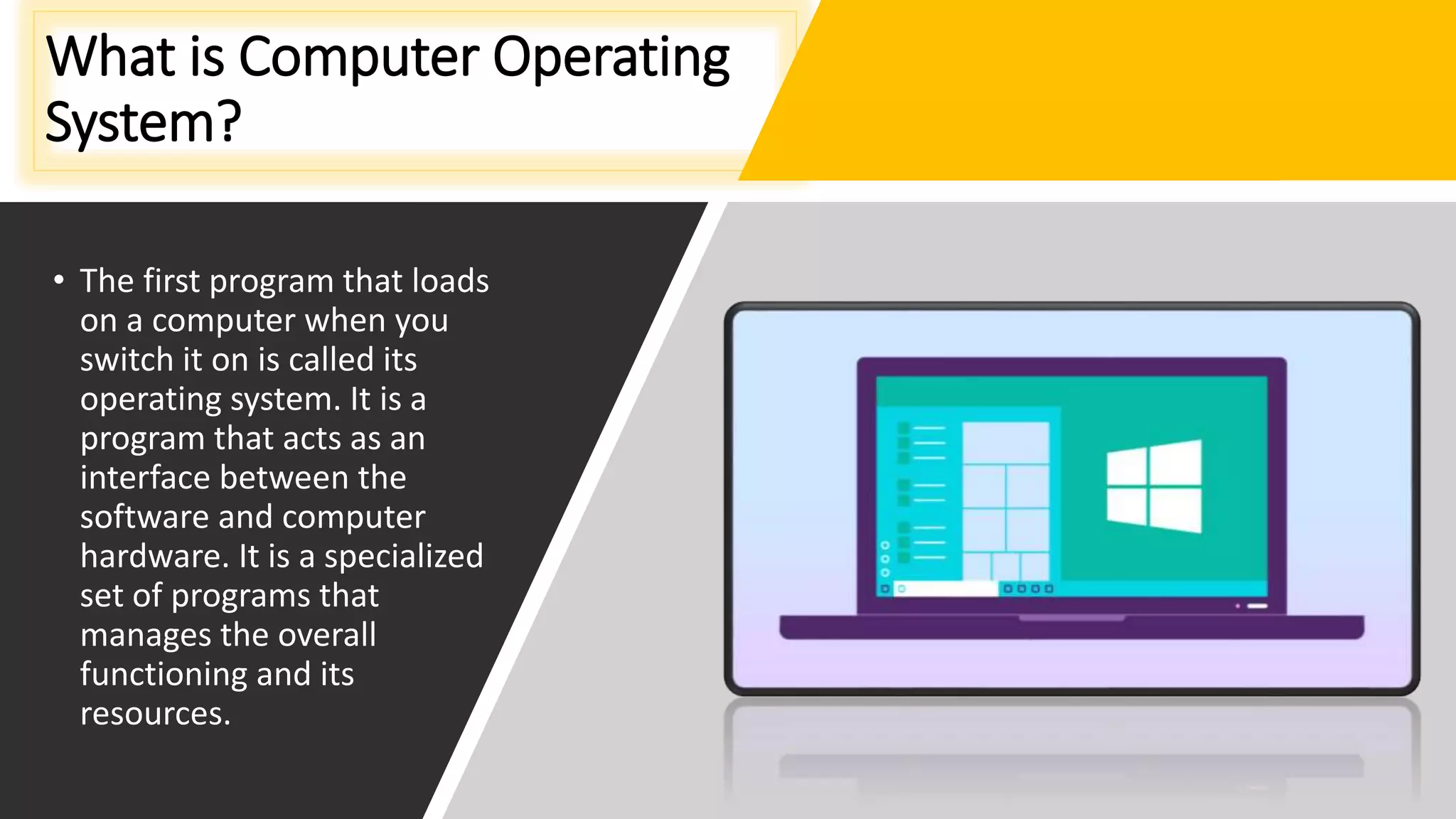 What is Computer Operating System?

• The first program that loads on a computer when you switch it on is called its operating system. It is a program that acts as an interface between the software and computer hardware. It is a specialized set of programs that manages the overall functioning and its resources.